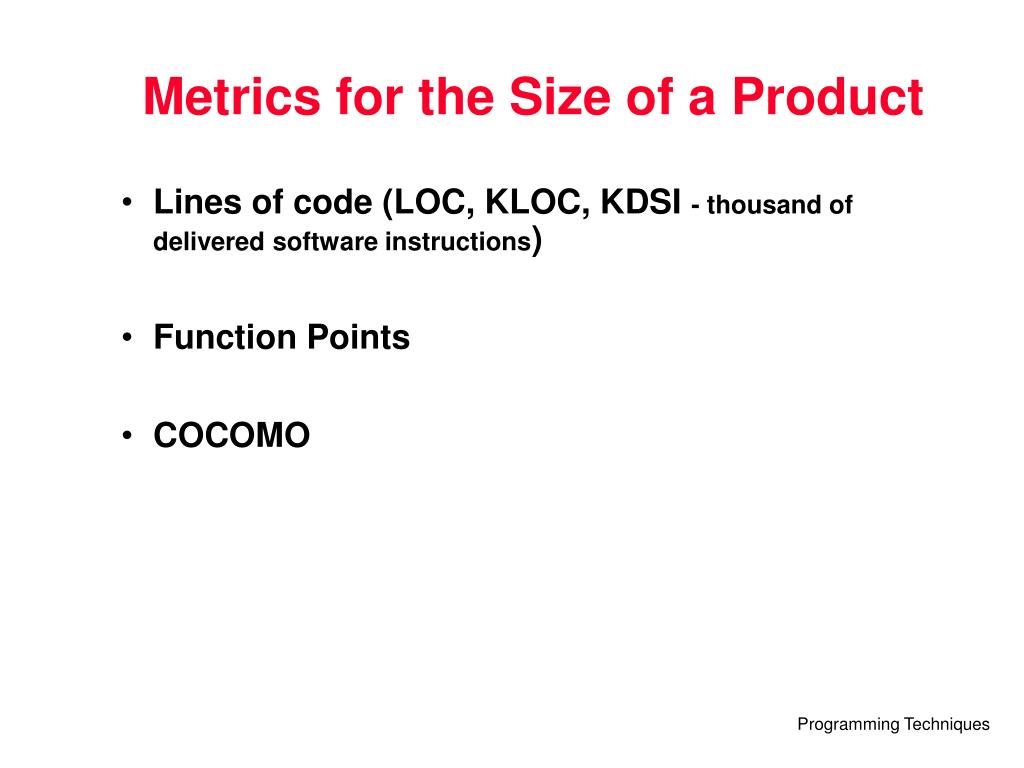 Metrics for the Size of a Product

• Lines of code (LOC, KLOC, KDSI - thousand of delivered software instructions)

• Function Points

• COCOMO

Programming Techniques